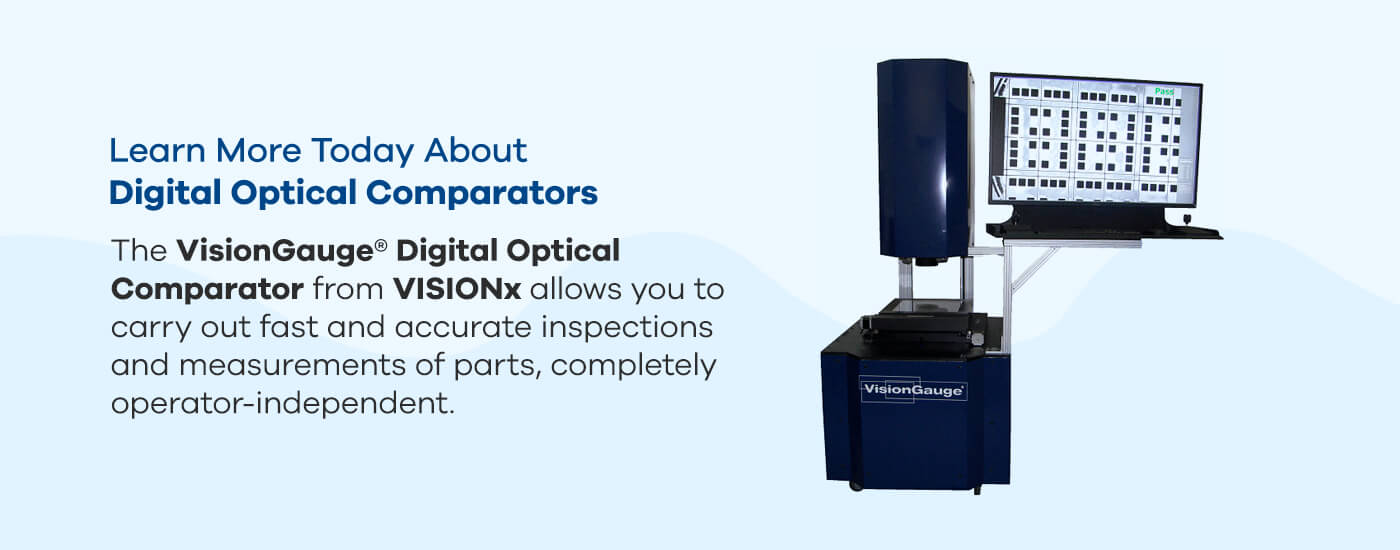 Learn More Today About
Digital Optical Comparators

The VisionGauge® Digital Optical Comparator from VISIONx allows you to carry out fast and accurate inspections and measurements of parts, completely operator-independent.

Pass

VisionGauge®